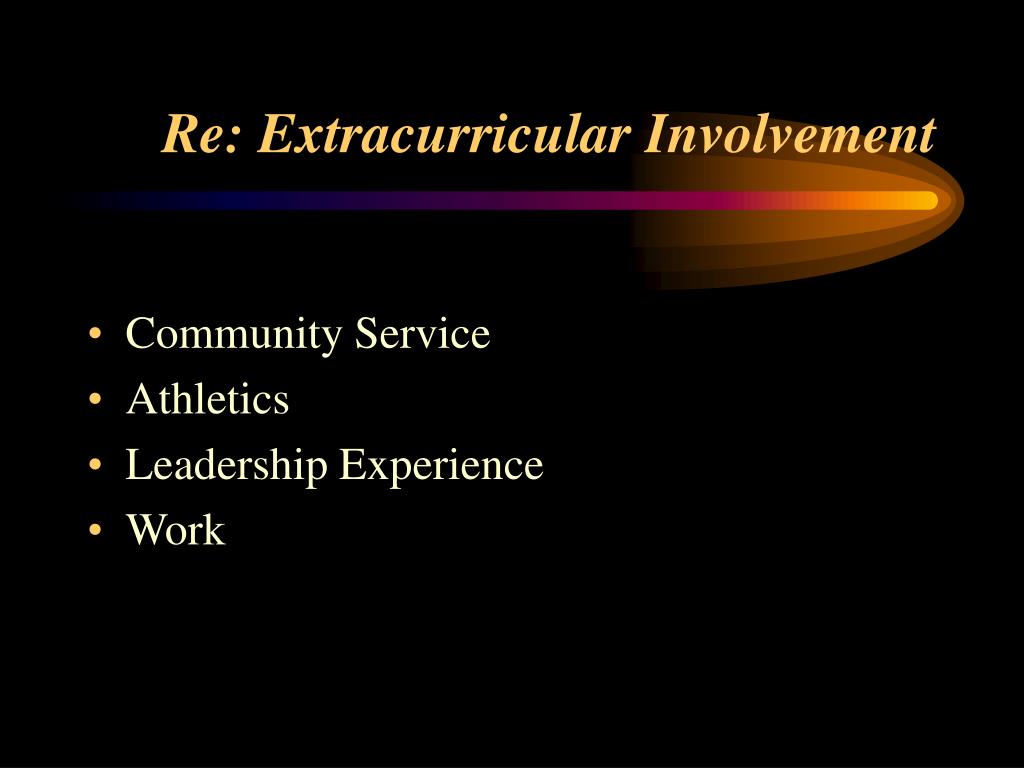 Re: Extracurricular Involvement

• Community Service
• Athletics
• Leadership Experience
• Work